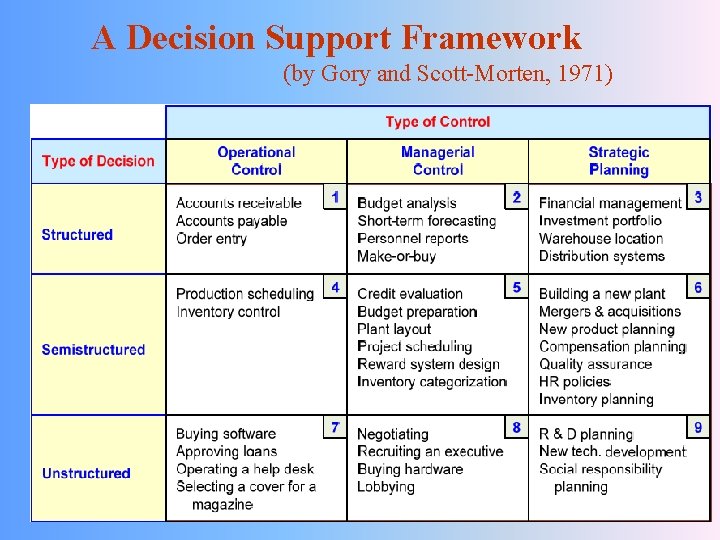 A Decision Support Framework

(by Gory and Scott-Morten, 1971)

| | Type of Control | | |
|---|---|---|---|
| Type of Decision | Operational Control | Managerial Control | Strategic Planning |
| Structured | 1 Accounts receivable Accounts payable Order entry | 2 Budget analysis Short-term forecasting Personnel reports Make-or-buy | 3 Financial management Investment portfolio Warehouse location Distribution systems |
| Semistructured | 4 Production scheduling Inventory control | 5 Credit evaluation Budget preparation Plant layout Project scheduling Reward system design Inventory categorization | 6 Building a new plant Mergers & acquisitions New product planning Compensation planning Quality assurance HR policies Inventory planning |
| Unstructured | 7 Buying software Approving loans Operating a help desk Selecting a cover for a magazine | 8 Negotiating Recruiting an executive Buying hardware Lobbying | 9 R & D planning New tech. development Social responsibility planning |